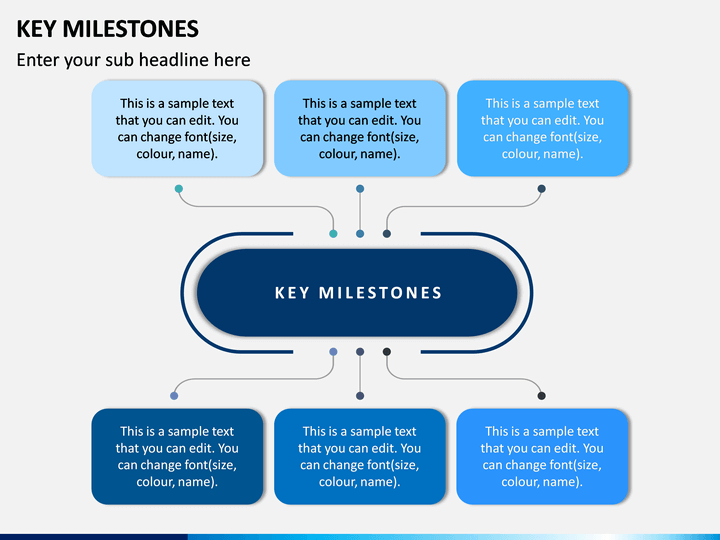 KEY MILESTONES

Enter your sub headline here

This is a sample text that you can edit. You can change font(size, colour, name).

This is a sample text that you can edit. You can change font(size, colour, name).

This is a sample text that you can edit. You can change font(size, colour, name).

KEY MILESTONES

This is a sample text that you can edit. You can change font(size, colour, name).

This is a sample text that you can edit. You can change font(size, colour, name).

This is a sample text that you can edit. You can change font(size, colour, name).